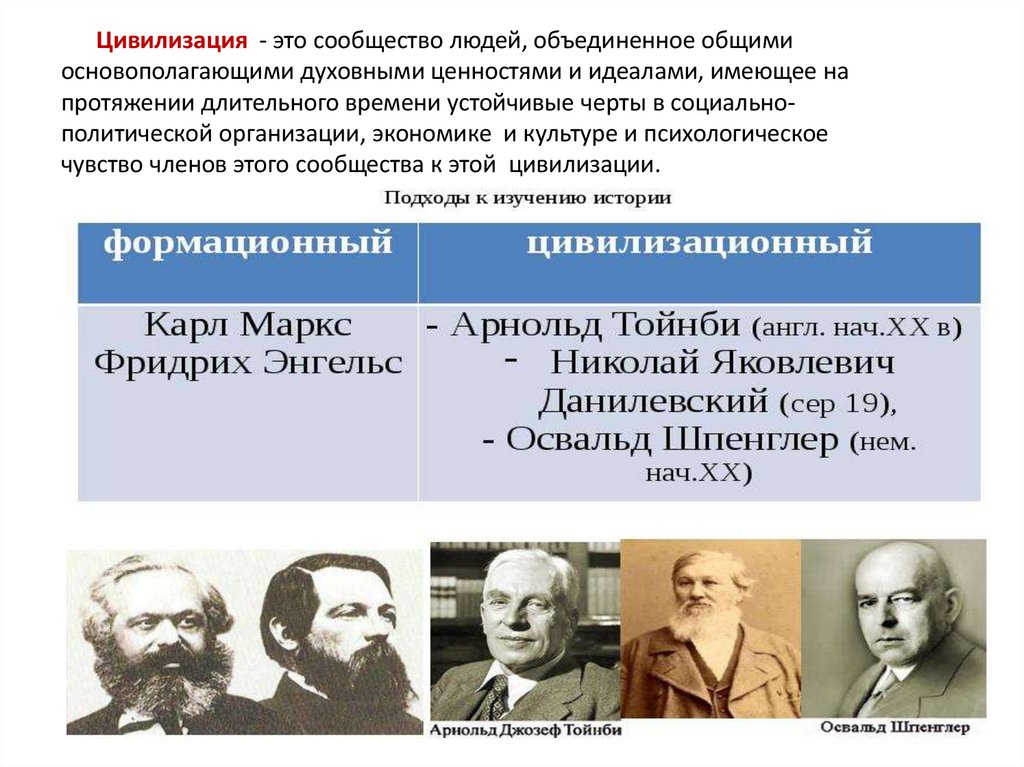 Цивилизация - это сообщество людей, объединенное общими основополагающими духовными ценностями и идеалами, имеющее на протяжении длительного времени устойчивые черты в социально-политической организации, экономике и культуре и психологическое чувство членов этого сообщества к этой цивилизации.

Подходы к изучению истории

| формационный | цивилизационный |
|---|---|
| Карл Маркс Фридрих Энгельс | - Арнольд Тойнби (англ. нач.XX в) - Николай Яковлевич Данилевский (сер 19), - Освальд Шпенглер (нем. нач.XX) |

Арнольд Джозеф Тойнби

Освальд Шпенглер